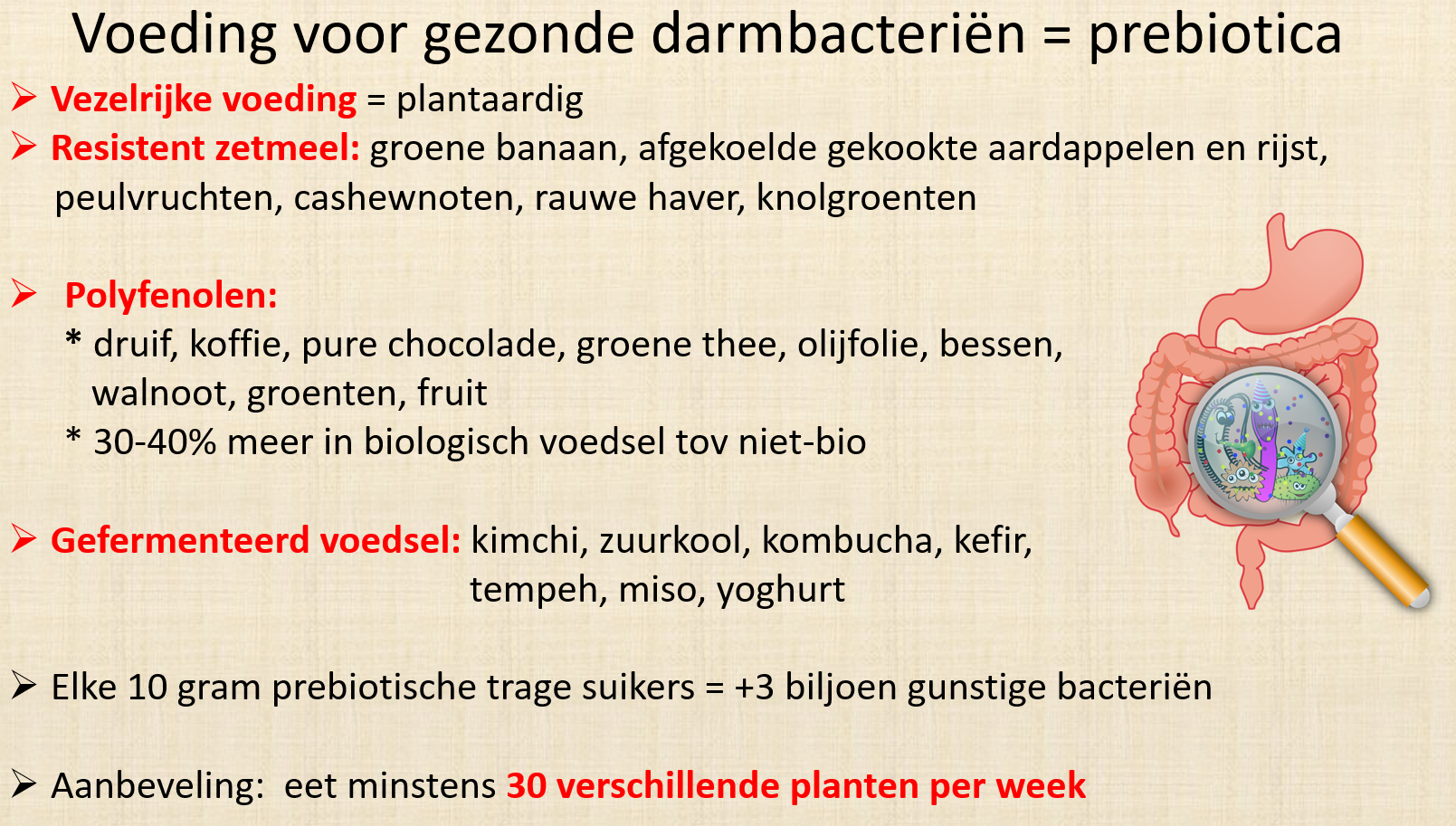 Voeding voor gezonde darmbacteriën = prebiotica

➢ Vezelrijke voeding = plantaardig

➢ Resistent zetmeel: groene banaan, afgekoelde gekookte aardappelen en rijst, peulvruchten, cashewnoten, rauwe haver, knolgroenten

➢ Polyfenolen:
* druif, koffie, pure chocolade, groene thee, olijfolie, bessen, walnoot, groenten, fruit
* 30-40% meer in biologisch voedsel tov niet-bio

➢ Gefermenteerd voedsel: kimchi, zuurkool, kombucha, kefir, tempeh, miso, yoghurt

➢ Elke 10 gram prebiotische trage suikers = +3 biljoen gunstige bacteriën

➢ Aanbeveling: eet minstens 30 verschillende planten per week